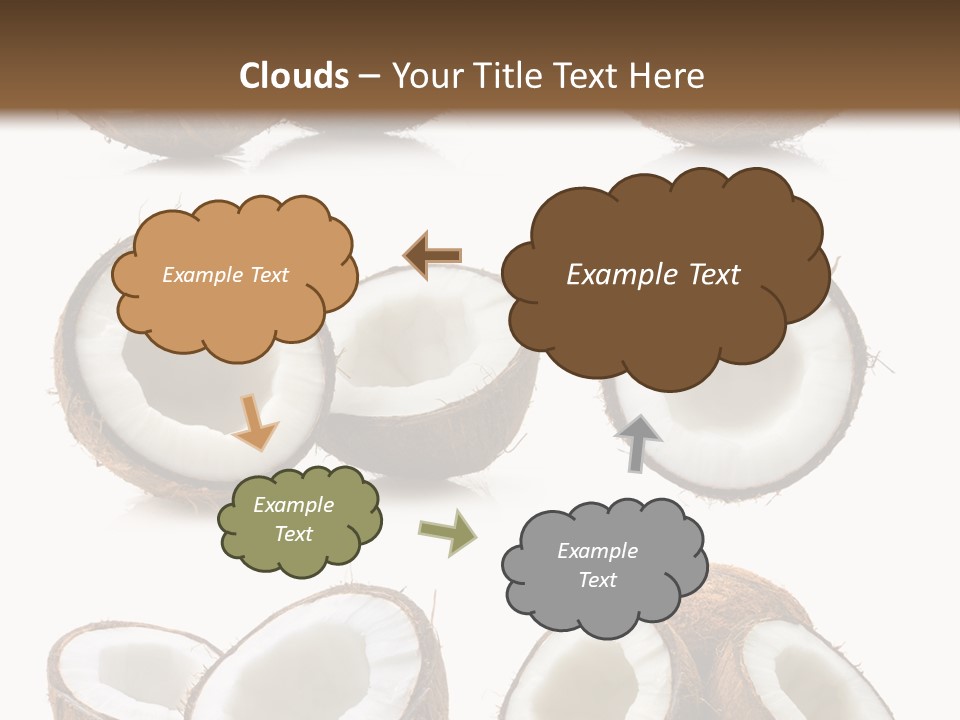 Clouds – Your Title Text Here

Example Text

Example Text

Example Text

Example Text